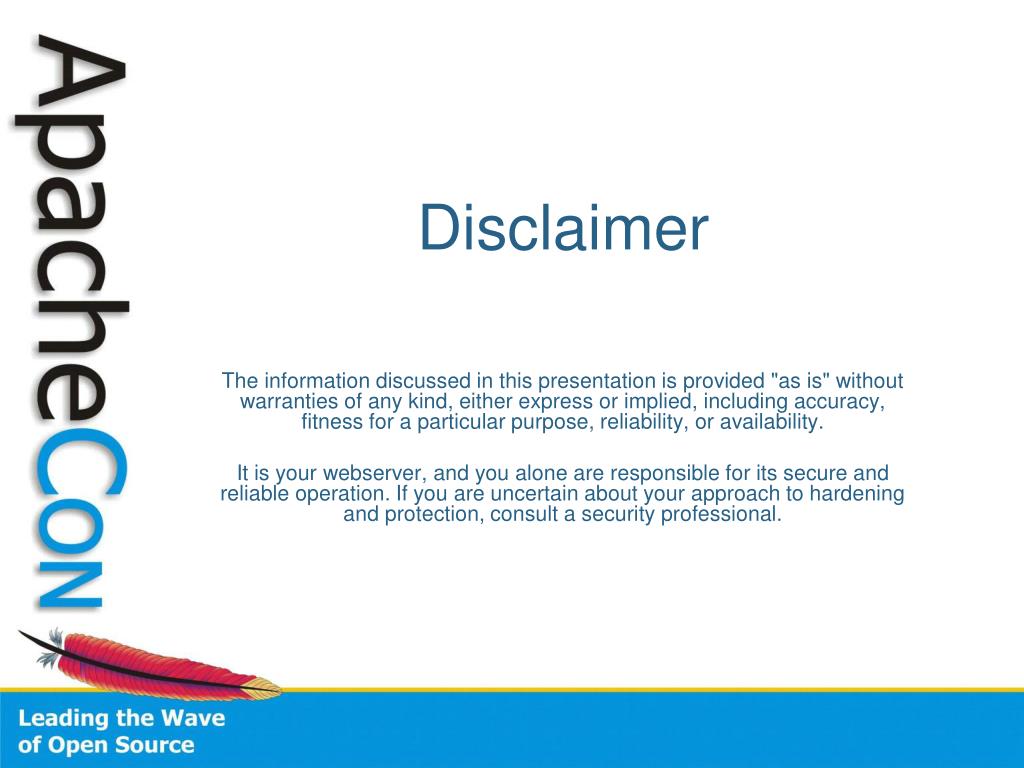 ApacheCon

Disclaimer

The information discussed in this presentation is provided "as is" without warranties of any kind, either express or implied, including accuracy, fitness for a particular purpose, reliability, or availability.

It is your webserver, and you alone are responsible for its secure and reliable operation. If you are uncertain about your approach to hardening and protection, consult a security professional.

Leading the Wave of Open Source